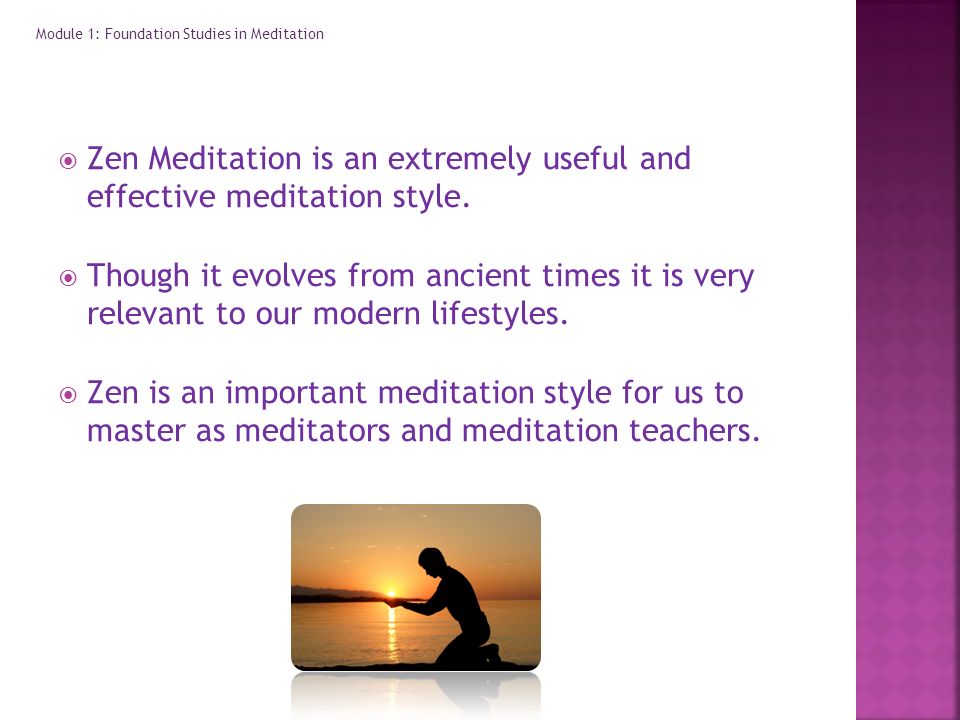 Module 1: Foundation Studies in Meditation

Zen Meditation is an extremely useful and effective meditation style.

Though it evolves from ancient times it is very relevant to our modern lifestyles.

Zen is an important meditation style for us to master as meditators and meditation teachers.